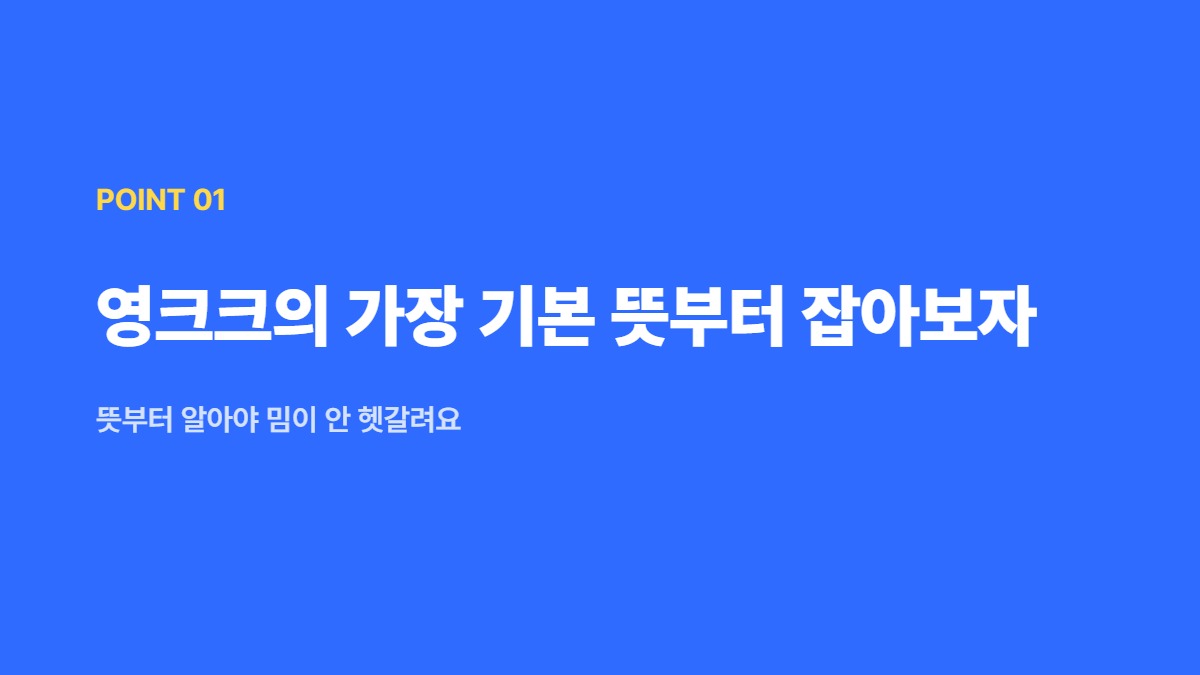 POINT 01

영크크의 가장 기본 뜻부터 잡아보자

뜻부터 알아야 밈이 안 헷갈려요